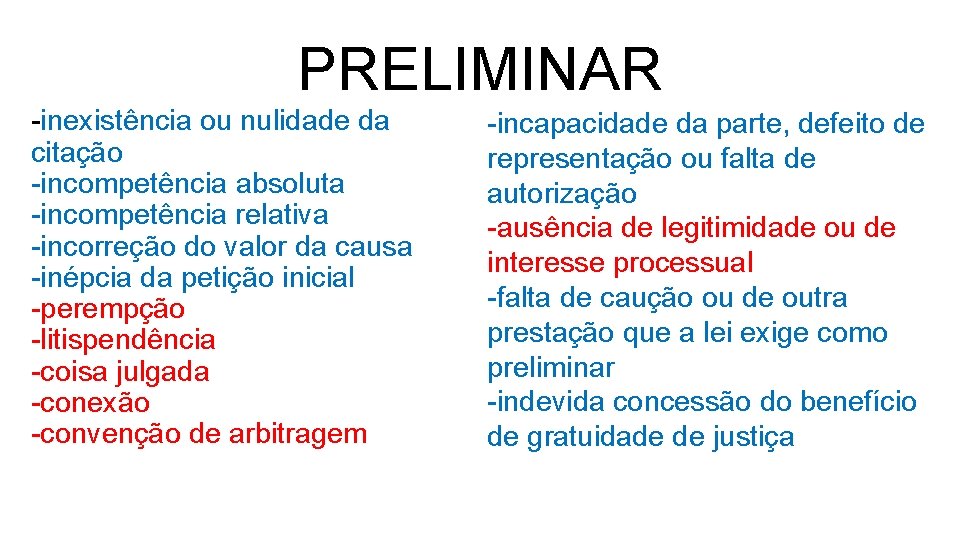 PRELIMINAR

-inexistência ou nulidade da citação
-incompetência absoluta
-incompetência relativa
-incorreção do valor da causa
-inépcia da petição inicial
-perempção
-litispendência
-coisa julgada
-conexão
-convenção de arbitragem

-incapacidade da parte, defeito de representação ou falta de autorização
-ausência de legitimidade ou de interesse processual
-falta de caução ou de outra prestação que a lei exige como preliminar
-indevida concessão do benefício de gratuidade de justiça